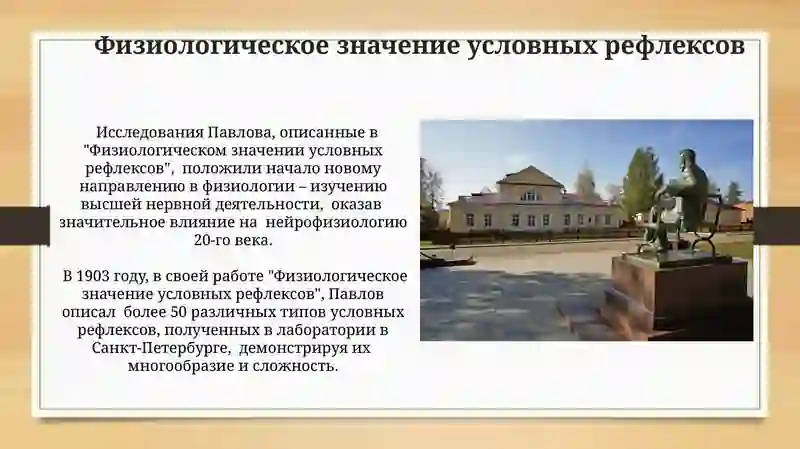 Физиологическое значение условных рефлексов

Исследования Павлова, описанные в "Физиологическом значении условных рефлексов", положили начало новому направлению в физиологии – изучению высшей нервной деятельности, оказав значительное влияние на нейрофизиологию 20-го века.

В 1903 году, в своей работе "Физиологическое значение условных рефлексов", Павлов описал более 50 различных типов условных рефлексов, полученных в лаборатории в Санкт-Петербурге, демонстрируя их многообразие и сложность.